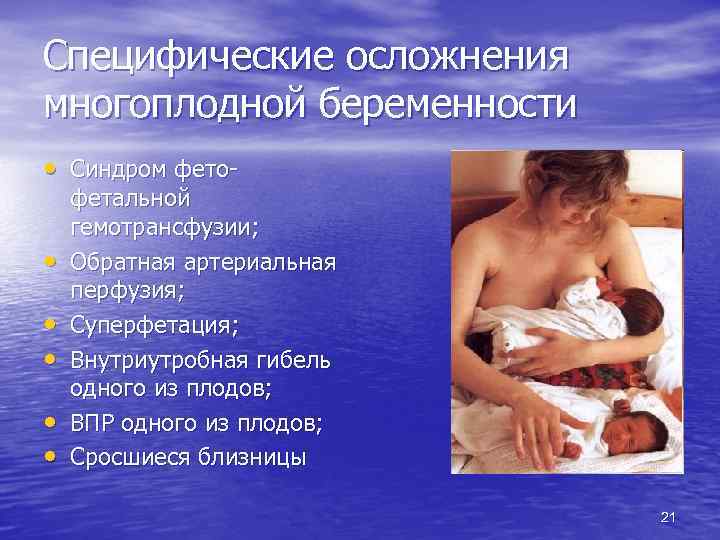 Специфические осложнения многоплодной беременности

• Синдром фето-фетальной гемотрансфузии;
• Обратная артериальная перфузия;
• Суперфетация;
• Внутриутробная гибель одного из плодов;
• ВПР одного из плодов;
• Сросшиеся близницы

21